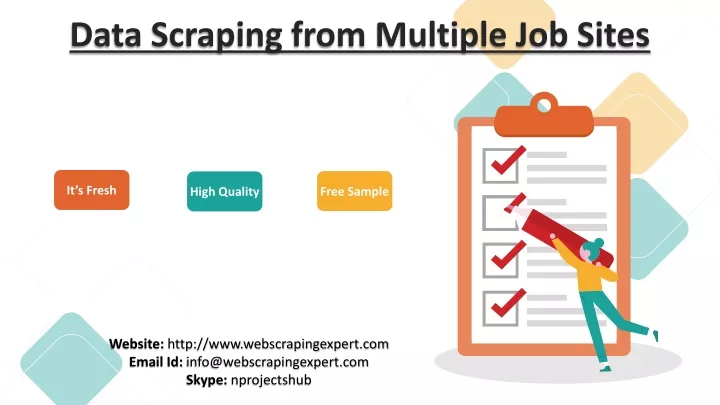 Data Scraping from Multiple Job Sites

It's Fresh

High Quality

Free Sample

Website: http://www.webscrapingexpert.com
Email Id: info@webscrapingexpert.com
Skype: nprojectshub